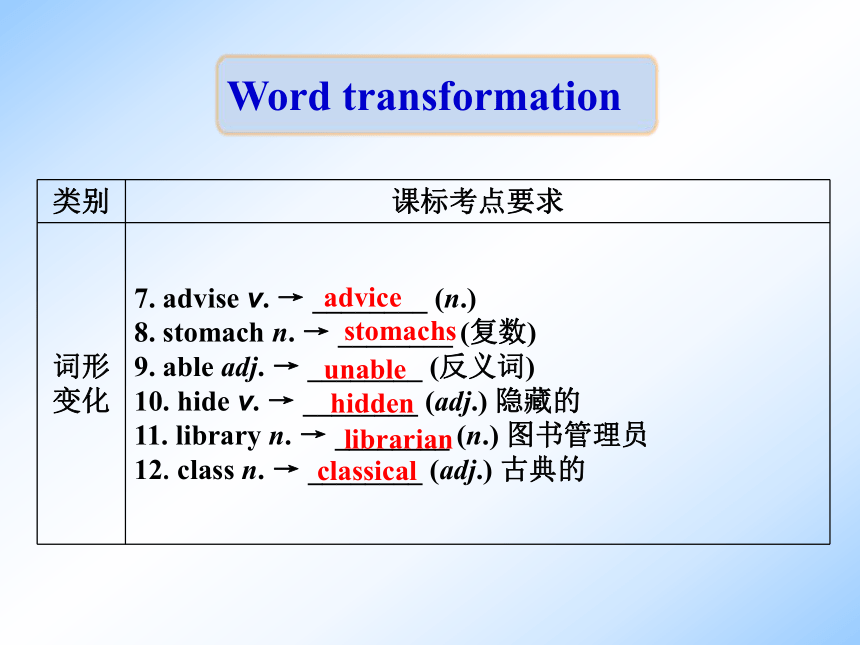 Word transformation

| 类别 | 课标考点要求 |
|---|---|
| 词形变化 | 7. advise v. → advice (n.)<br>8. stomach n. → stomachs (复数)<br>9. able adj. → unable (反义词)<br>10. hide v. → hidden (adj.) 隐藏的<br>11. library n. → librarian (n.) 图书管理员<br>12. class n. → classical (adj.) 古典的 |